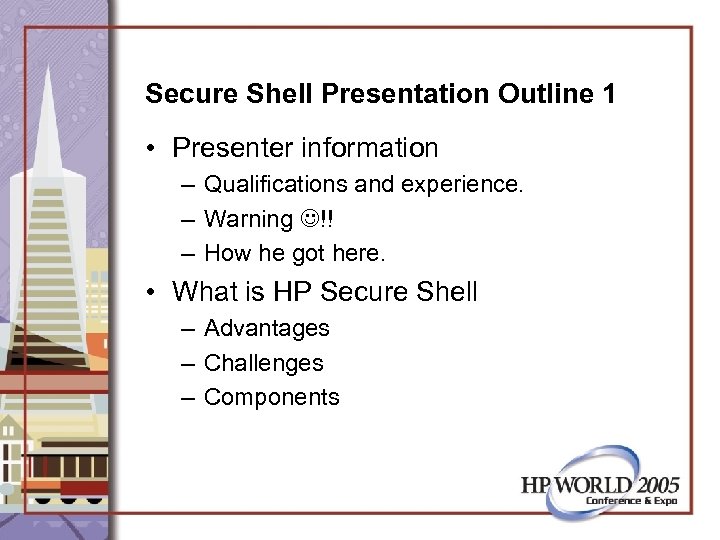 Secure Shell Presentation Outline 1

• Presenter information
– Qualifications and experience.
– Warning ☺!!
– How he got here.

• What is HP Secure Shell
– Advantages
– Challenges
– Components

HP WORLD 2005
Conference & Expo